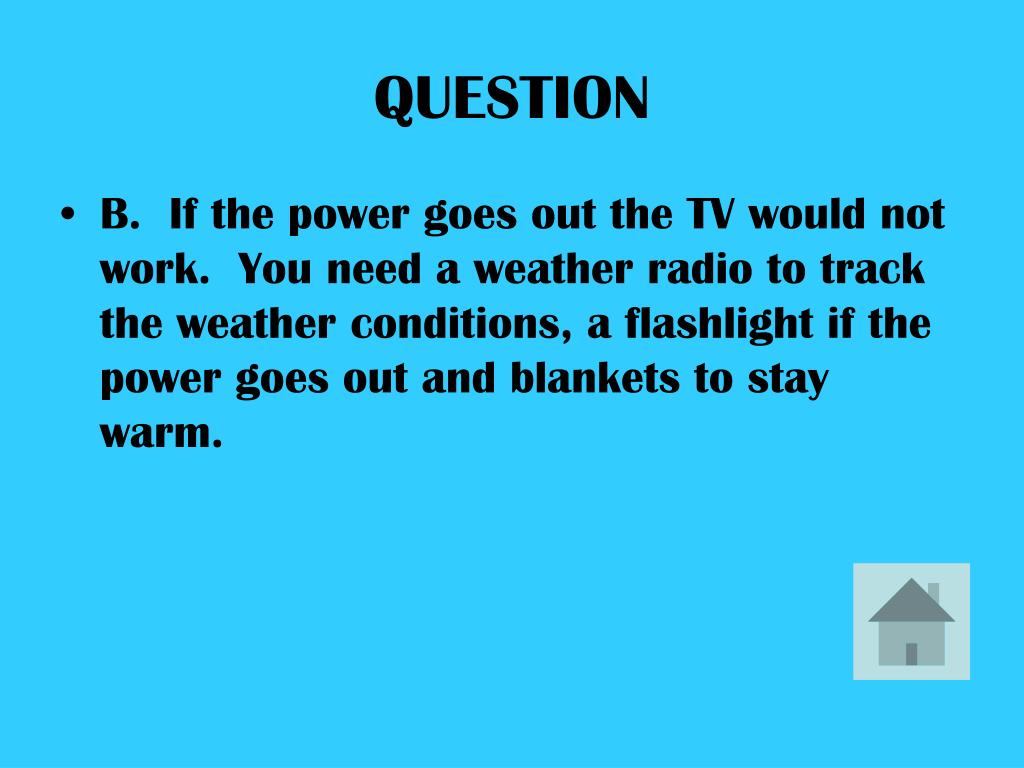 QUESTION

• B. If the power goes out the TV would not work. You need a weather radio to track the weather conditions, a flashlight if the power goes out and blankets to stay warm.